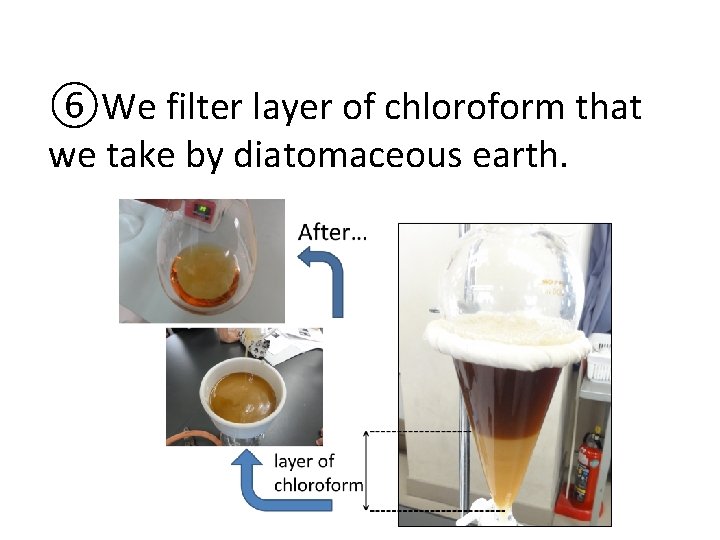 ⑥We filter layer of chloroform that we take by diatomaceous earth.

After...

layer of chloroform